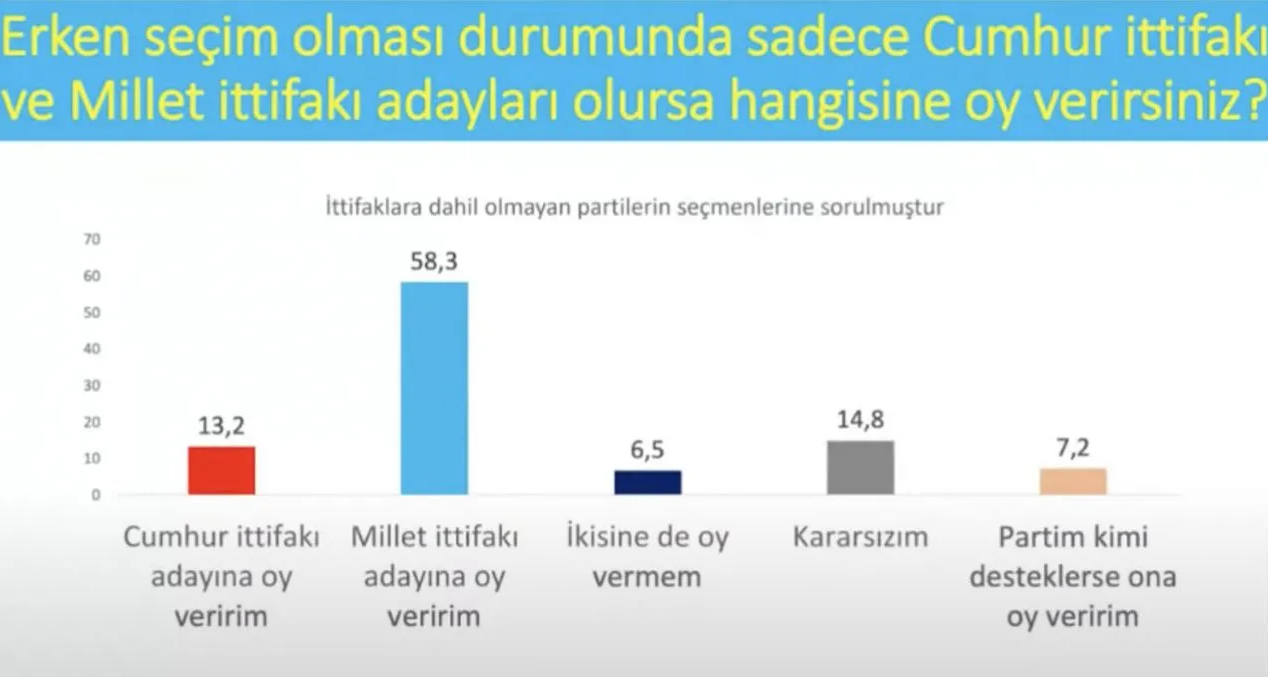 Erken seçim olması durumunda sadece Cumhur ittifakı ve Millet ittifakı adayları olursa hangisine oy verirsiniz?

İttifaklara dahil olmayan partilerin seçmenlerine sorulmuştur

70
60
50
40
30
20
10
0

13,2
58,3
6,5
14,8
7,2

Cumhur ittifakı adayına oy veririm

Millet ittifakı adayına oy veririm

İkisine de oy vermem

Kararsızım

Partim kimi desteklerse ona oy veririm